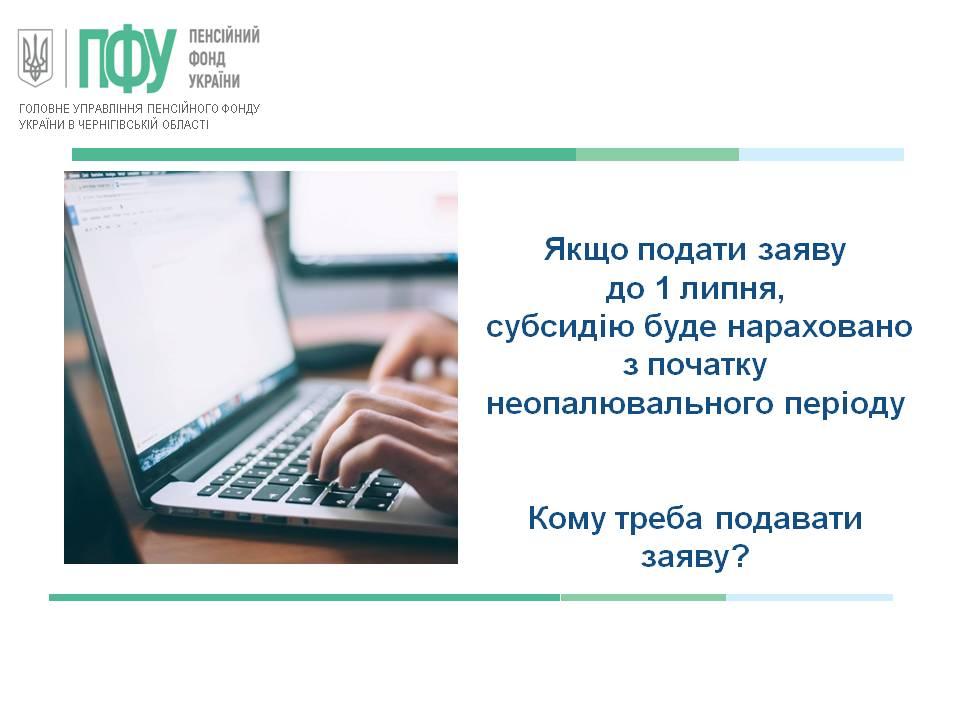 ПФУ ПЕНСІЙНИЙ ФОНД УКРАЇНИ

ГОЛОВНЕ УПРАВЛІННЯ ПЕНСІЙНОГО ФОНДУ УКРАЇНИ В ЧЕРНІГІВСЬКІЙ ОБЛАСТІ

Якщо подати заяву до 1 липня, субсидію буде нараховано з початку неопалювального періоду

Кому треба подавати заяву?